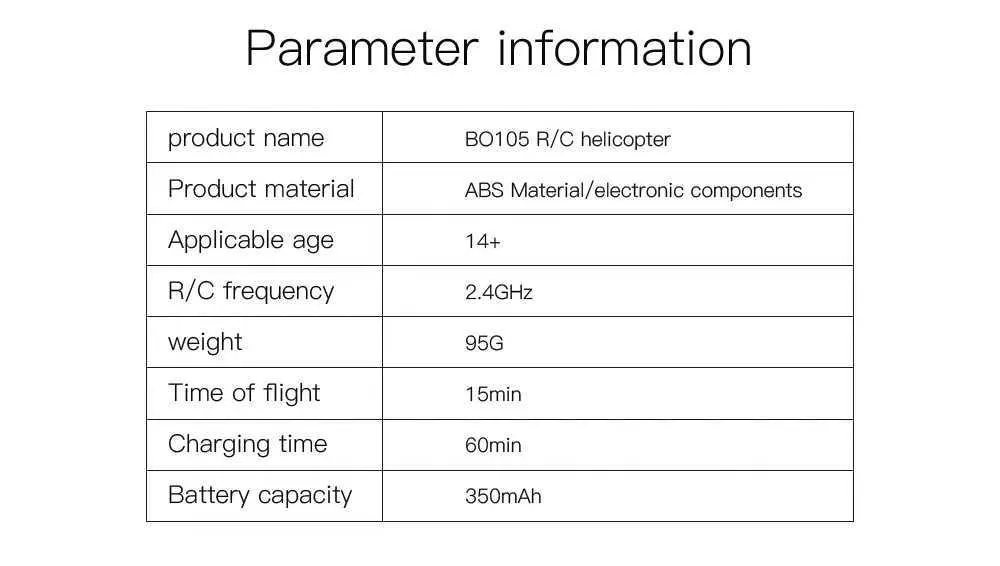 Parameter information

| product name | BO105 R/C helicopter |
|---|---|
| Product material | ABS Material/electronic components |
| Applicable age | 14+ |
| R/C frequency | 2.4GHz |
| weight | 95G |
| Time of flight | 15min |
| Charging time | 60min |
| Battery capacity | 350mAh |